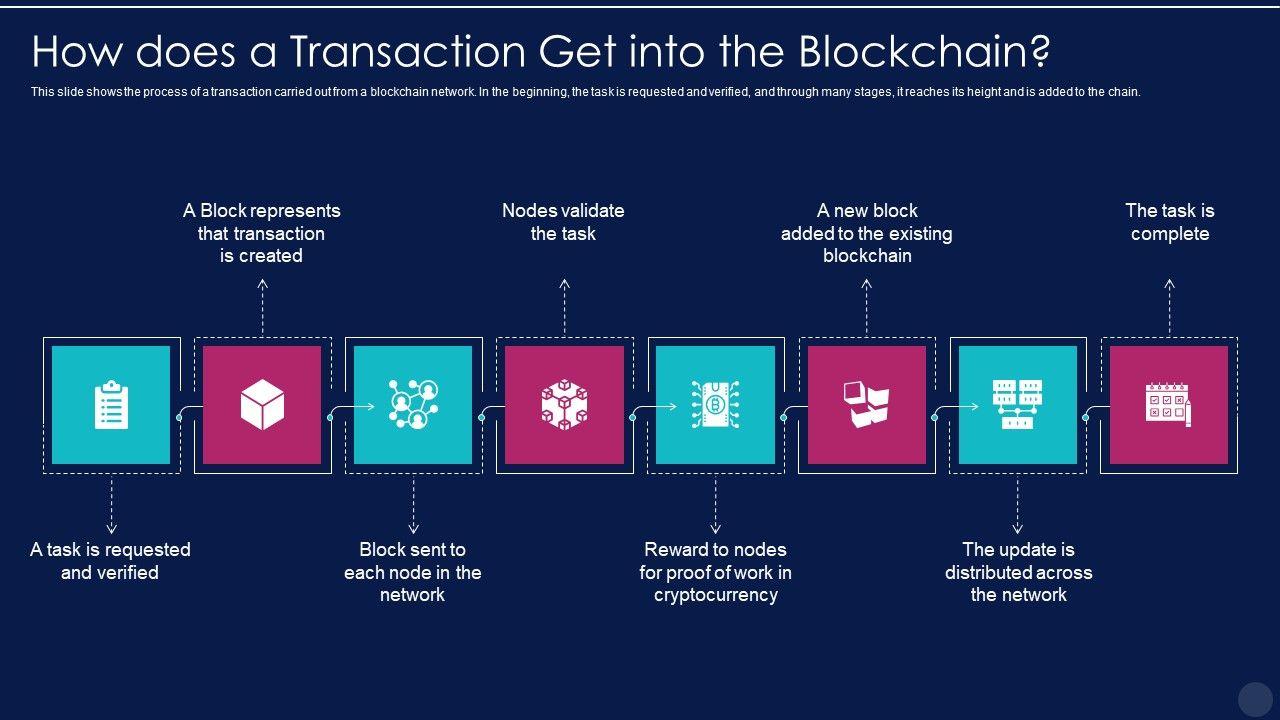 How does a Transaction Get into the Blockchain?

This slide shows the process of a transaction carried out from a blockchain network. In the beginning, the task is requested and verified, and through many stages, it reaches its height and is added to the chain.

A task is requested and verified

A Block represents that transaction is created

Block sent to each node in the network

Nodes validate the task

Reward to nodes for proof of work in cryptocurrency

A new block added to the existing blockchain

The update is distributed across the network

The task is complete